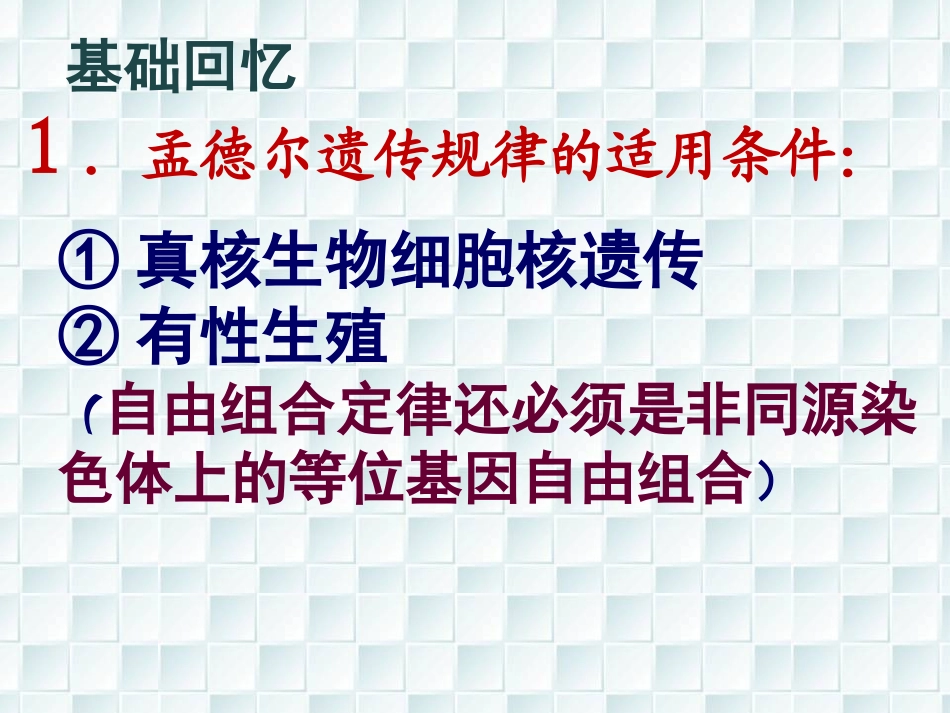 基础回忆

1．孟德尔遗传规律的适用条件:

① 真核生物细胞核遗传
② 有性生殖
（自由组合定律还必须是非同源染色体上的等位基因自由组合）